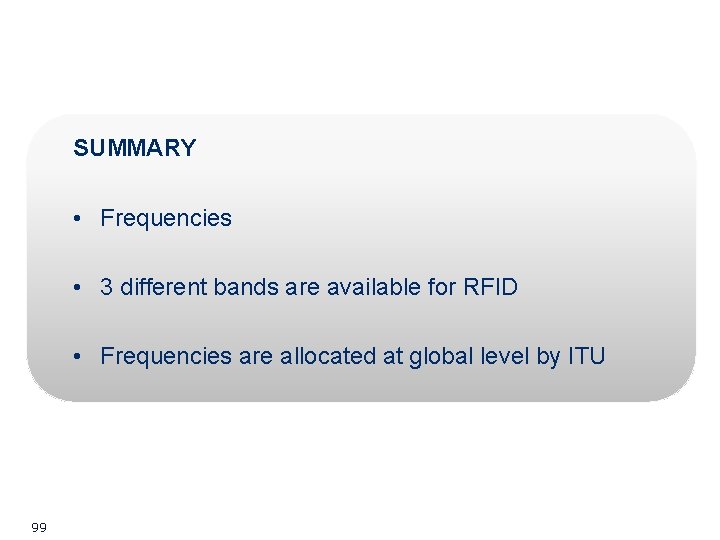 SUMMARY

• Frequencies

• 3 different bands are available for RFID

• Frequencies are allocated at global level by ITU

99